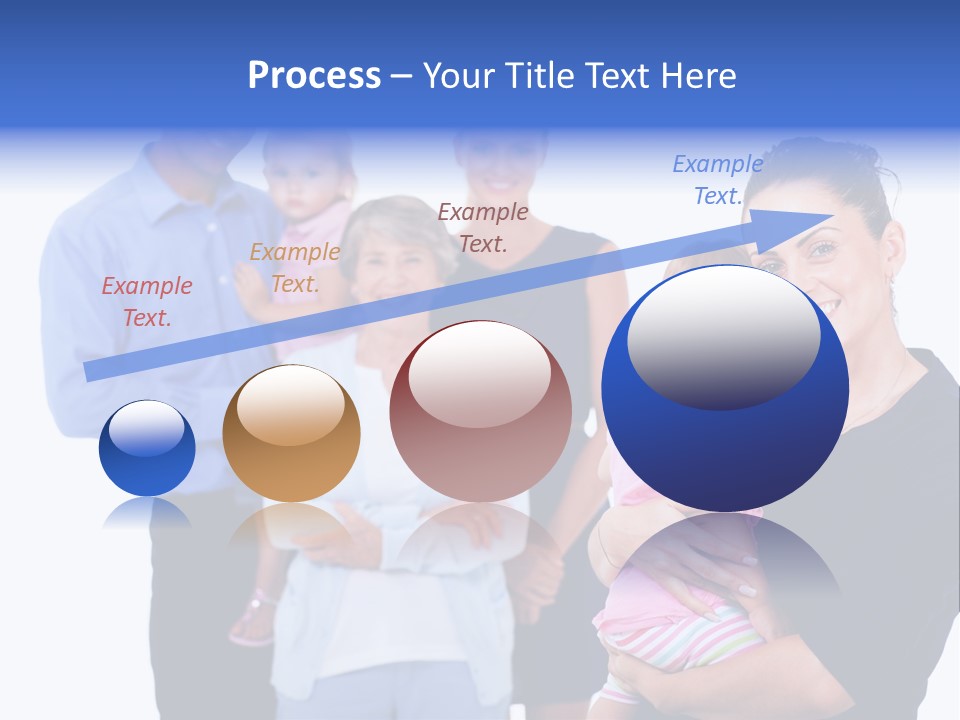 Process – Your Title Text Here

Example Text.

Example Text.

Example Text.

Example Text.